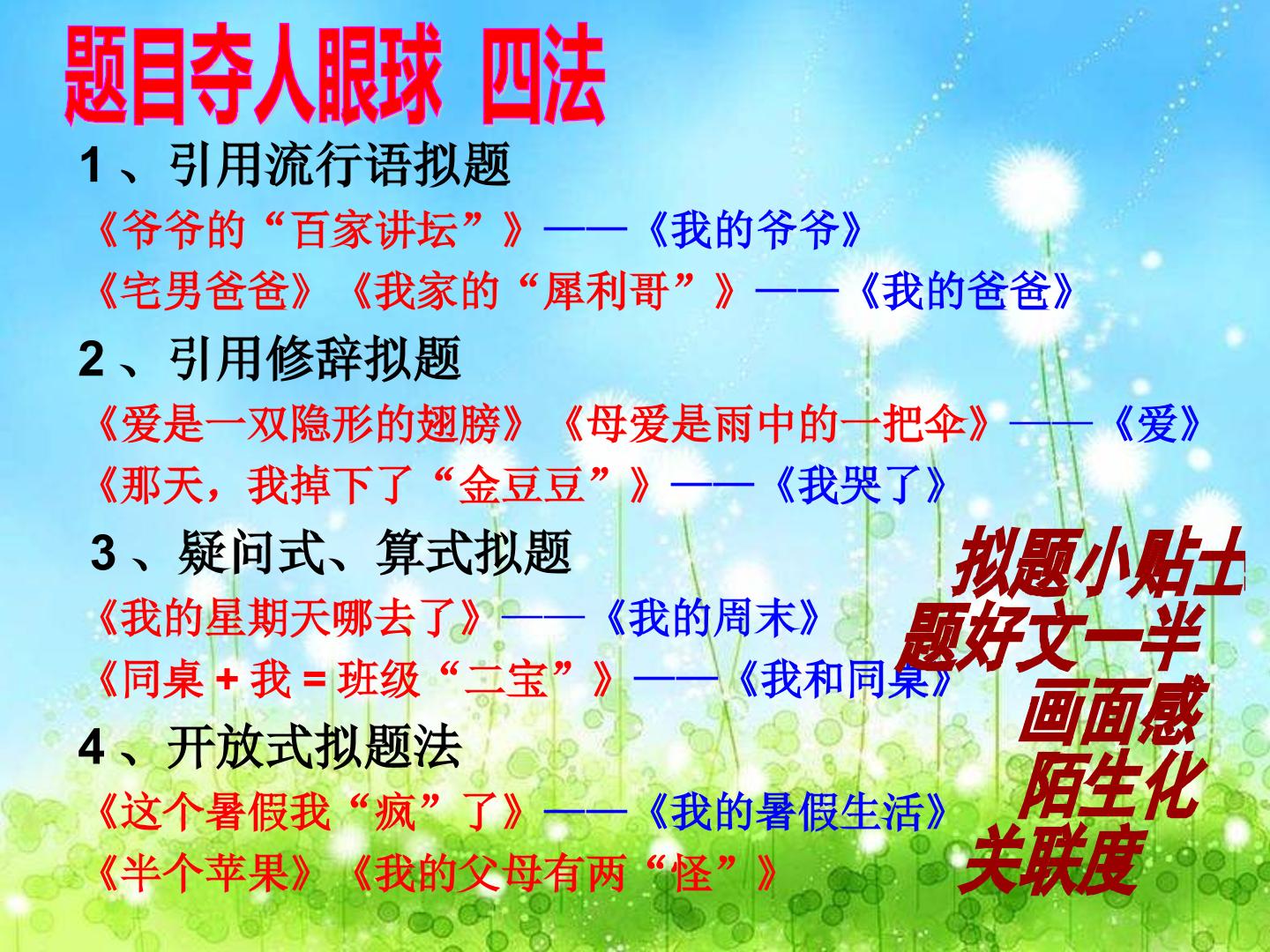 题目夺人眼球 四法

1、引用流行语拟题

《爷爷的“百家讲坛”》——《我的爷爷》

《宅男爸爸》《我家的“犀利哥”》——《我的爸爸》

2、引用修辞拟题

《爱是一双隐形的翅膀》《母爱是雨中的一把伞》——《爱》

《那天，我掉下了“金豆豆”》——《我哭了》

3、疑问式、算式拟题

《我的星期天哪去了》——《我的周末》

《同桌+我=班级“二宝”》——《我和同桌》

4、开放式拟题法

《这个暑假我“疯”了》——《我的暑假生活》

《半个苹果》《我的父母有两“怪”》

拟题小贴士
题好文一半
画面感
陌生化
关联度